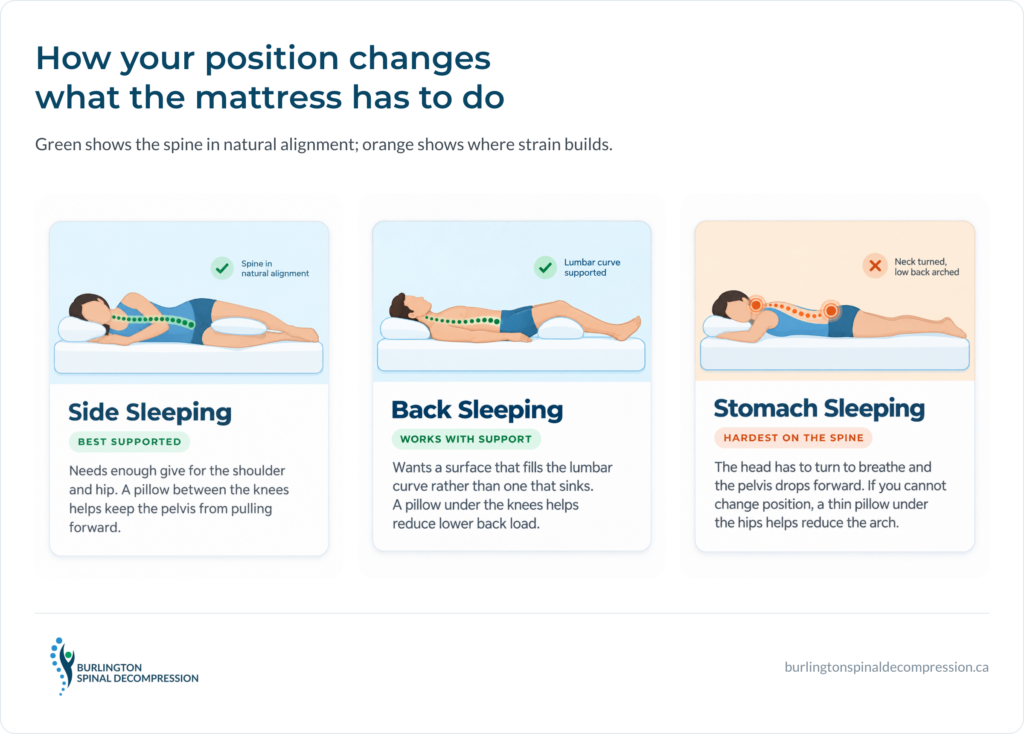 How your position changes what the mattress has to do

Green shows the spine in natural alignment; orange shows where strain builds.

Spine in natural alignment

Side Sleeping

BEST SUPPORTED

Needs enough give for the shoulder and hip. A pillow between the knees helps keep the pelvis from pulling forward.

Lumbar curve supported

Back Sleeping

WORKS WITH SUPPORT

Wants a surface that fills the lumbar curve rather than one that sinks. A pillow under the knees helps reduce lower back load.

Neck turned, low back arched

Stomach Sleeping

HARDEST ON THE SPINE

The head has to turn to breathe and the pelvis drops forward. If you cannot change position, a thin pillow under the hips helps reduce the arch.

BURLINGTON SPINAL DECOMPRESSION

burlingtonspinaldecompression.ca